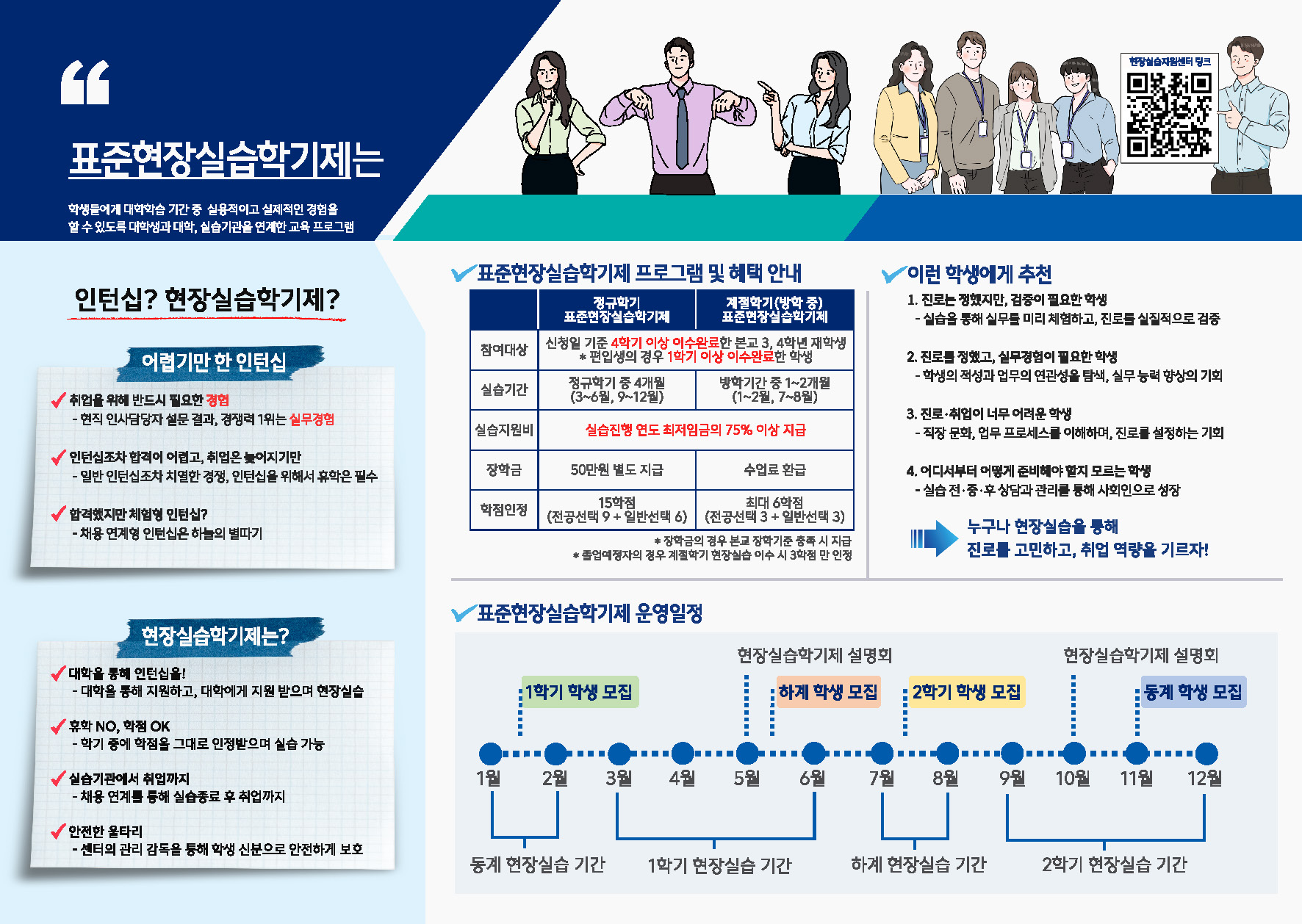 “

표준현장실습학기제는

학생들에게 대학학습 기간 중 실용적이고 실제적인 경험을 할 수 있도록 대학생과 대학, 실습기관을 연계한 교육 프로그램

현장실습지원센터 링크

인턴십? 현장실습학기제?

어렵기만 한 인턴십

취업을 위해 반드시 필요한 경험
- 현직 인사담당자 설문 결과, 경쟁력 1위는 실무경험

인턴십조차 합격이 어렵고, 취업은 늦어지기만
- 일반 인턴십조차 치열한 경쟁, 인턴십을 위해서 휴학은 필수

합격했지만 체험형 인턴십?
- 채용 연계형 인턴십은 하늘의 별따기

현장실습학기제는?

대학을 통해 인턴십을!
- 대학을 통해 지원하고, 대학에게 지원 받으며 현장실습

휴학 NO, 학점 OK
- 학기 중에 학점을 그대로 인정받으며 실습 가능

실습기관에서 취업까지
- 채용 연계를 통해 실습종료 후 취업까지

안전한 울타리
- 센터의 관리 감독을 통해 학생 신분으로 안전하게 보호

표준현장실습학기제 프로그램 및 혜택 안내

| | 정규학기 표준현장실습학기제 | 계절학기(방학 중) 표준현장실습학기제 |
|---|---|---|
| 참여대상 | 신청일 기준 4학기 이상 이수완료한 본교 3, 4학년 재학생 * 편입생의 경우 1학기 이상 이수완료한 학생 | |
| 실습기간 | 정규학기 중 4개월 (3~6월, 9~12월) | 방학기간 중 1~2개월 (1~2월, 7~8월) |
| 실습지원비 | 실습진행 연도 최저임금의 75% 이상 지급 | |
| 장학금 | 50만원 별도 지급 | 수업료 환급 |
| 학점인정 | 15학점 (전공선택 9 + 일반선택 6) | 최대 6학점 (전공선택 3 + 일반선택 3) |

* 장학금의 경우 본교 장학기준 충족 시 지급
* 졸업예정자의 경우 계절학기 현장실습 이수 시 3학점 만 인정

이런 학생에게 추천

1. 진로는 정했지만, 검증이 필요한 학생
- 실습을 통해 실무를 미리 체험하고, 진로를 실질적으로 검증

2. 진로를 정했고, 실무경험이 필요한 학생
- 학생의 적성과 업무의 연관성을 탐색, 실무 능력 향상의 기회

3. 진로·취업이 너무 어려운 학생
- 직장 문화, 업무 프로세스를 이해하며, 진로를 설정하는 기회

4. 어디서부터 어떻게 준비해야 할지 모르는 학생
- 실습 전·중·후 상담과 관리를 통해 사회인으로 성장

누구나 현장실습을 통해
진로를 고민하고, 취업 역량을 기르자!

표준현장실습학기제 운영일정

현장실습학기제 설명회
현장실습학기제 설명회
1학기 학생 모집
하계 학생 모집
2학기 학생 모집
동계 학생 모집

1월 2월 3월 4월 5월 6월 7월 8월 9월 10월 11월 12월

동계 현장실습 기간
1학기 현장실습 기간
하계 현장실습 기간
2학기 현장실습 기간